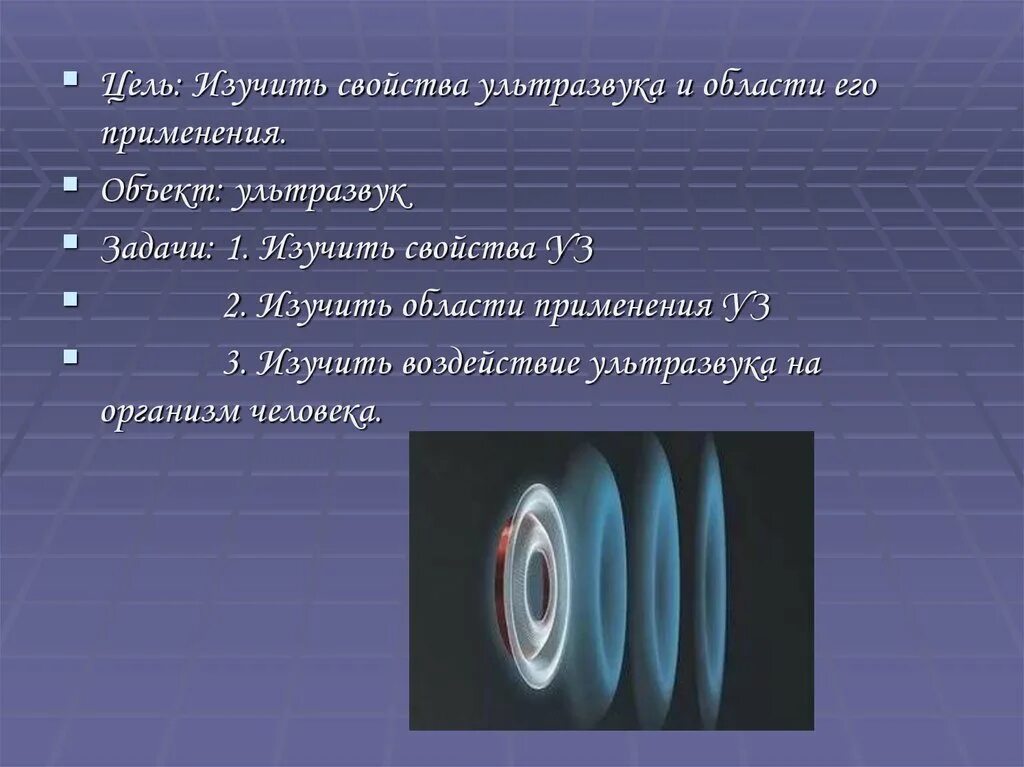 Цель: Изучить свойства ультразвука и области его применения.

Объект: ультразвук

Задачи: 1. Изучить свойства УЗ

2. Изучить области применения УЗ

3. Изучить воздействие ультразвука на организм человека.